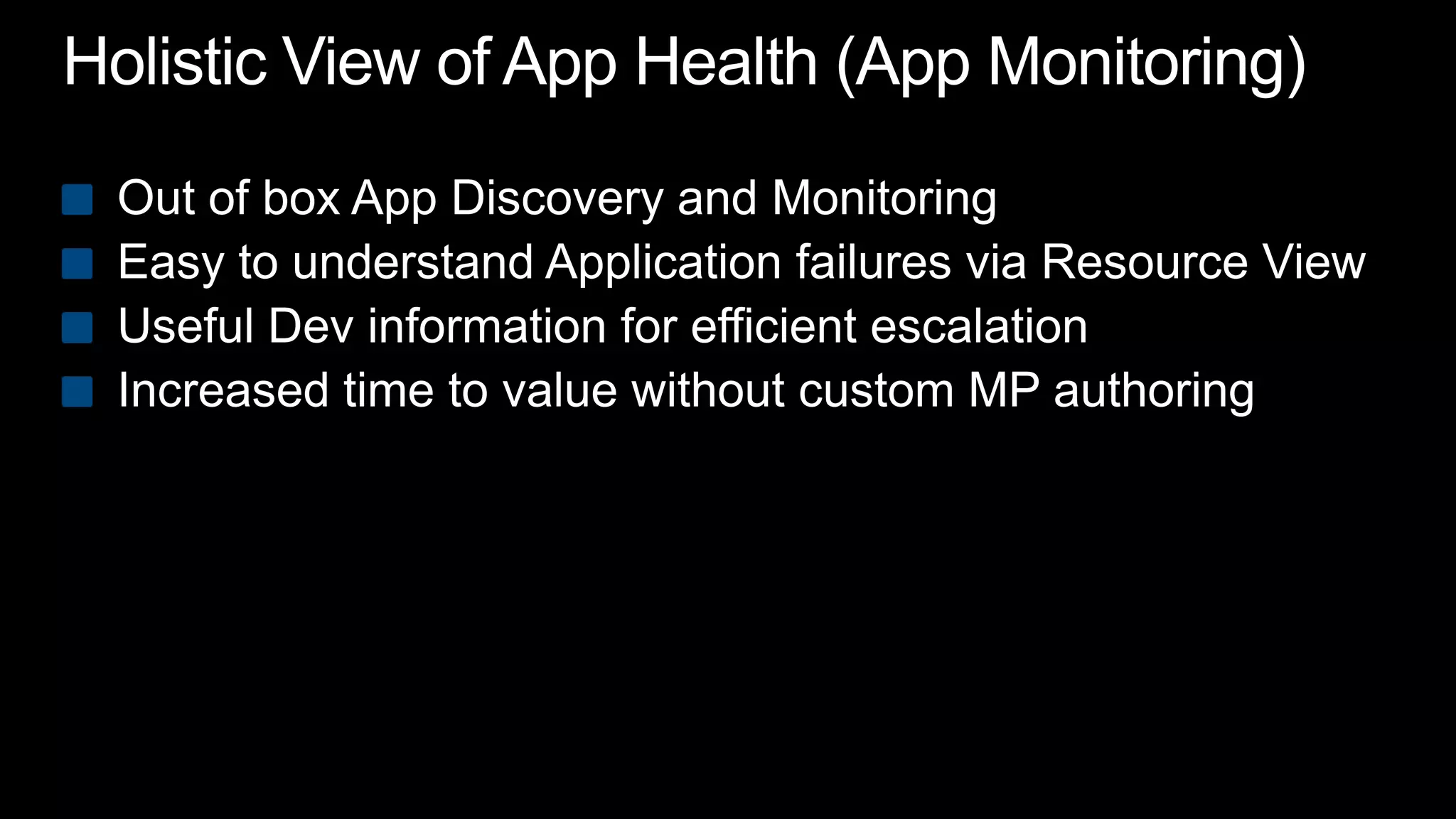 Holistic View of App Health (App Monitoring)

Out of box App Discovery and Monitoring
Easy to understand Application failures via Resource View
Useful Dev information for efficient escalation
Increased time to value without custom MP authoring